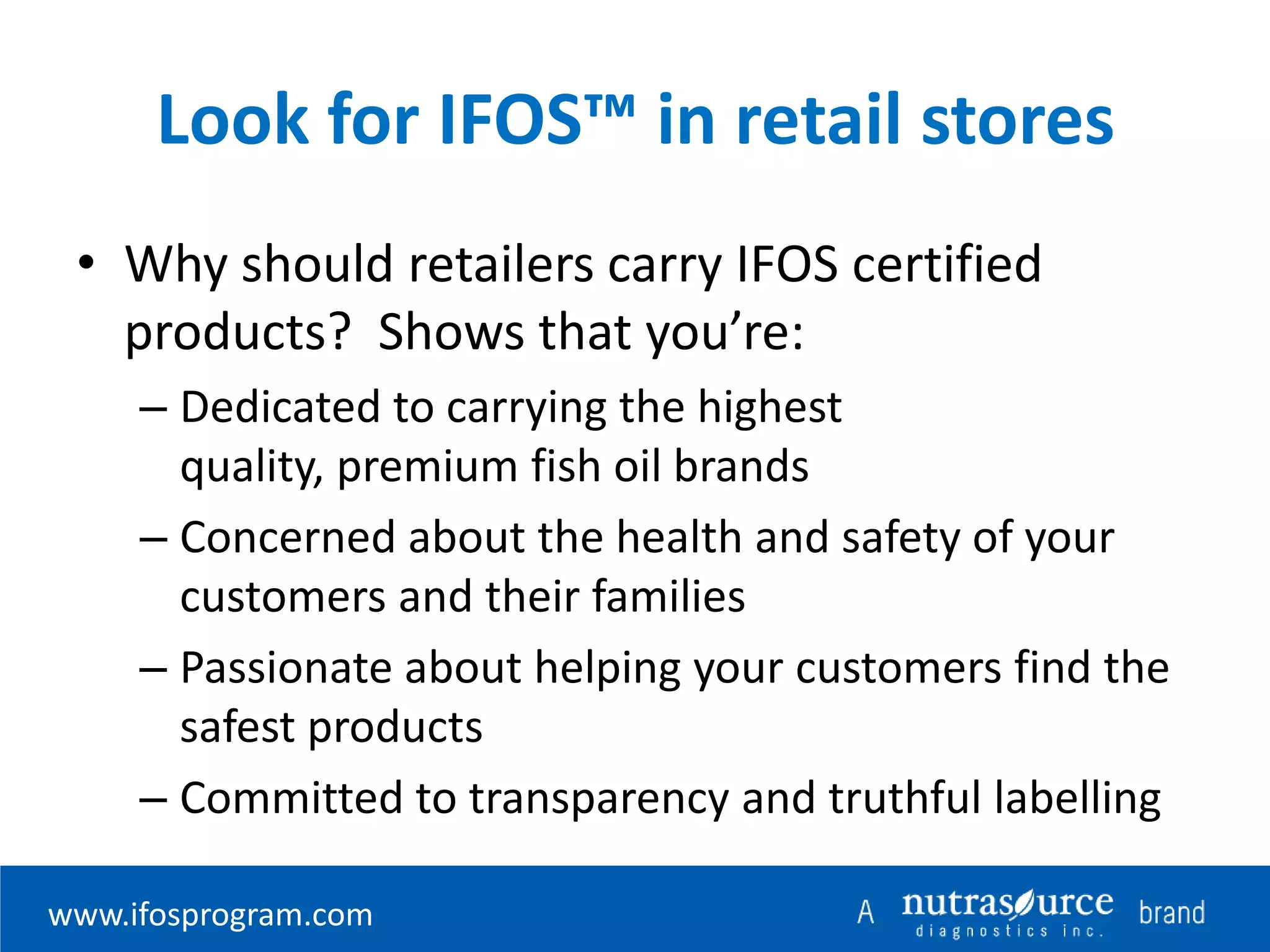 Look for IFOS™ in retail stores

• Why should retailers carry IFOS certified products? Shows that you're:

– Dedicated to carrying the highest quality, premium fish oil brands

– Concerned about the health and safety of your customers and their families

– Passionate about helping your customers find the safest products

– Committed to transparency and truthful labelling

www.ifosprogram.com

A nutrasource diagnostics inc. brand